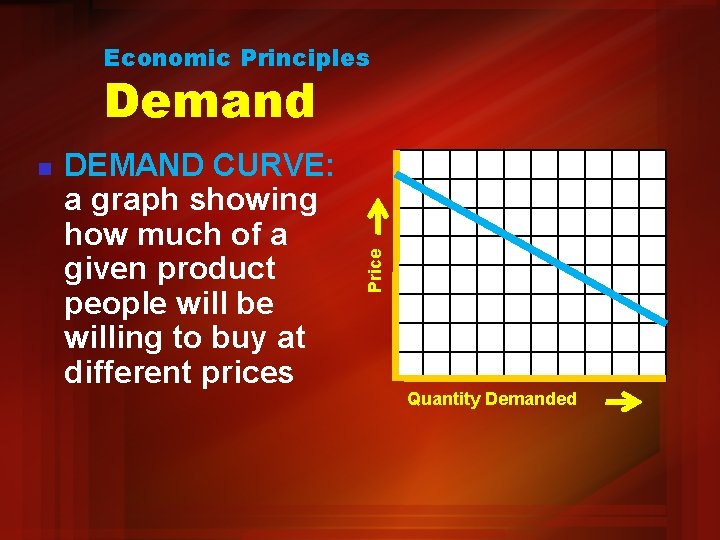 Economic Principles

Demand

DEMAND CURVE: a graph showing how much of a given product people will be willing to buy at different prices

Price

Quantity Demanded